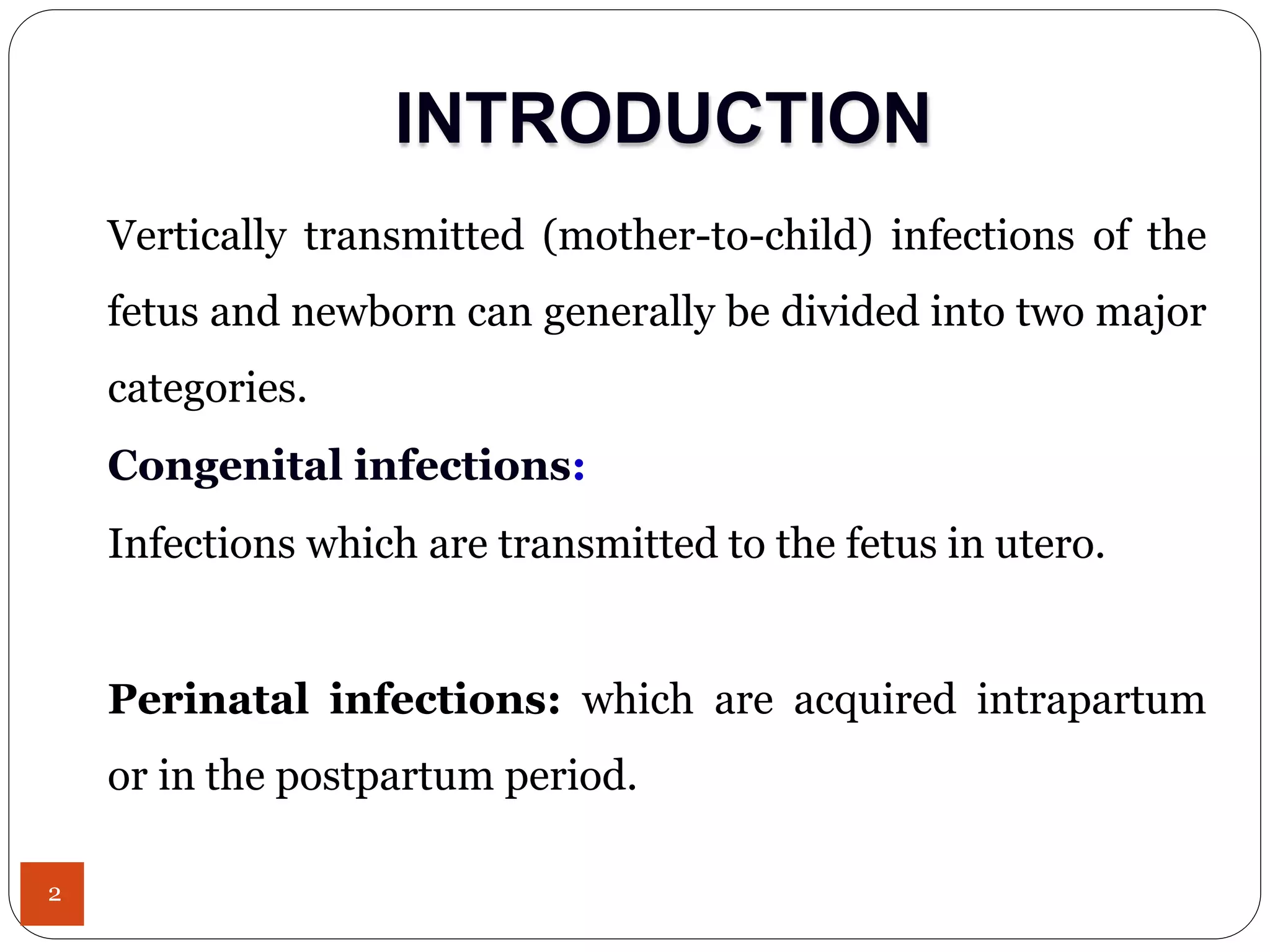 INTRODUCTION

Vertically transmitted (mother-to-child) infections of the fetus and newborn can generally be divided into two major categories.

Congenital infections:

Infections which are transmitted to the fetus in utero.

Perinatal infections: which are acquired intrapartum or in the postpartum period.

2